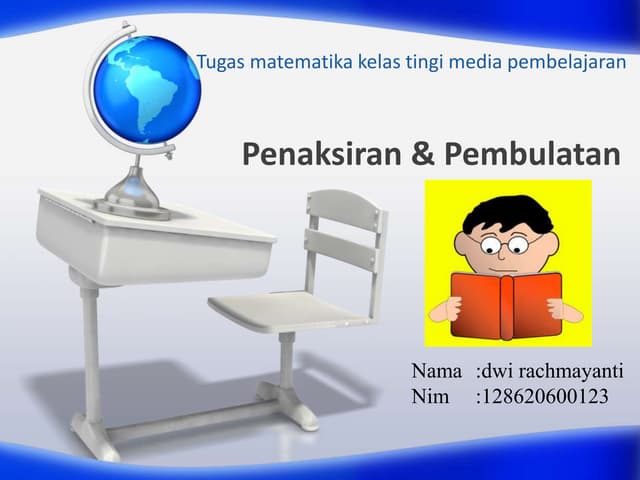 Tugas matematika kelas tingi media pembelajaran

Penaksiran & Pembulatan

Nama :dwi rachmayanti
Nim :128620600123